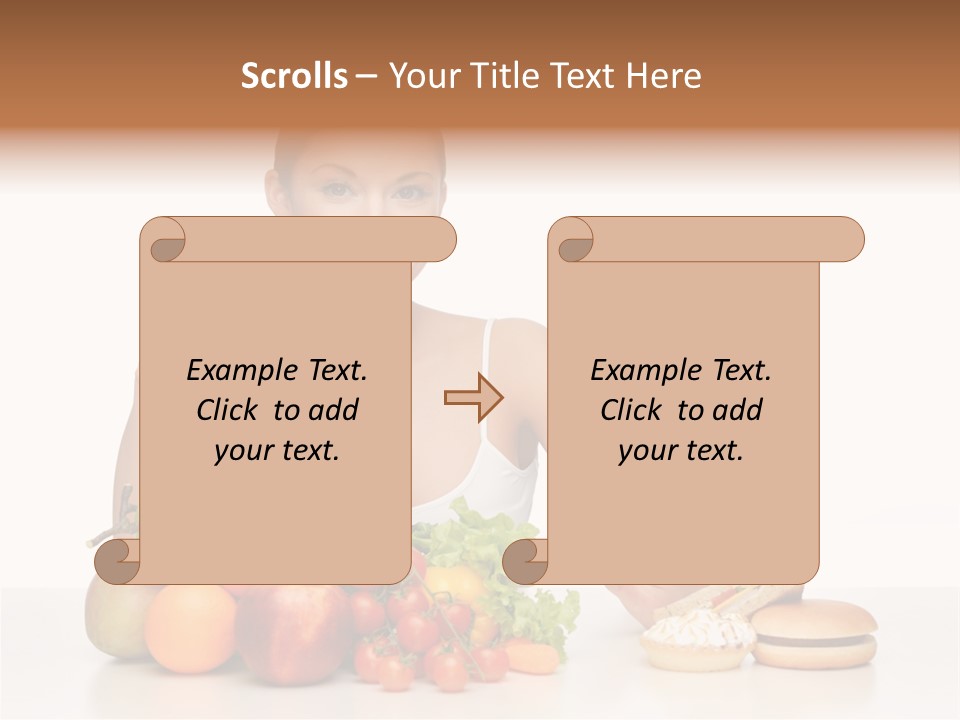 Scrolls – Your Title Text Here

Example Text. Click to add your text.

Example Text. Click to add your text.